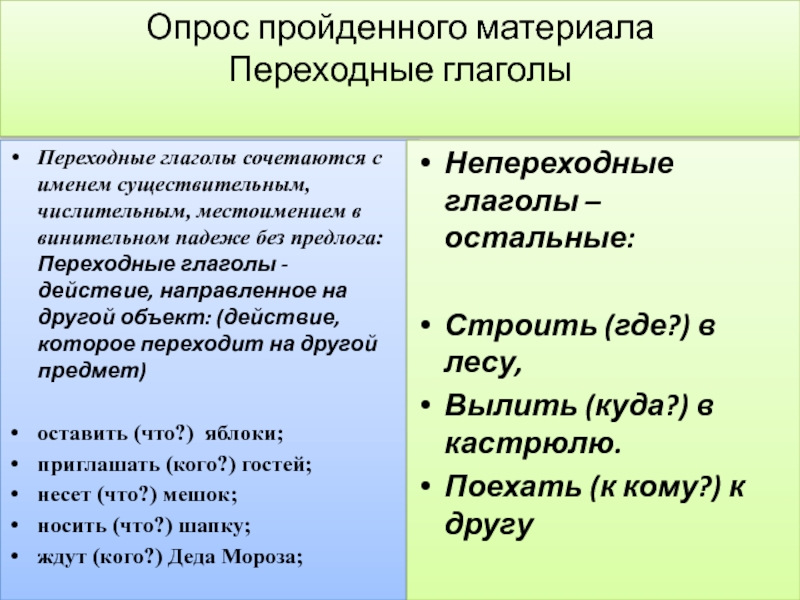 Опрос пройденного материала
Переходные глаголы

• Переходные глаголы сочетаются с именем существительным, числительным, местоимением в винительном падеже без предлога: Переходные глаголы - действие, направленное на другой объект: (действие, которое переходит на другой предмет)

• оставить (что?) яблоки;
• приглашать (кого?) гостей;
• несет (что?) мешок;
• носить (что?) шапку;
• ждут (кого?) Деда Мороза;

• Непереходные глаголы – остальные:

• Строить (где?) в лесу,
• Вылить (куда?) в кастрюлю.
• Поехать (к кому?) к другу